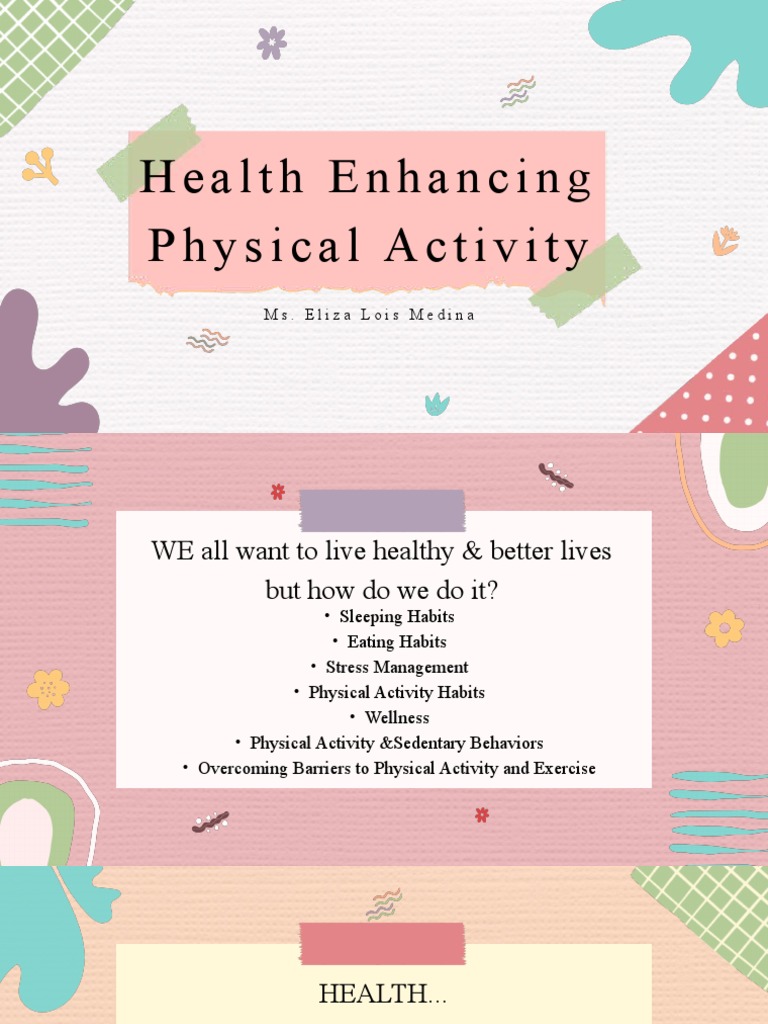 Health Enhancing Physical Activity

Ms. Eliza Lois Medina

WE all want to live healthy & better lives but how do we do it?

• Sleeping Habits
• Eating Habits
• Stress Management
• Physical Activity Habits
• Wellness
• Physical Activity &Sedentary Behaviors
• Overcoming Barriers to Physical Activity and Exercise

HEALTH...